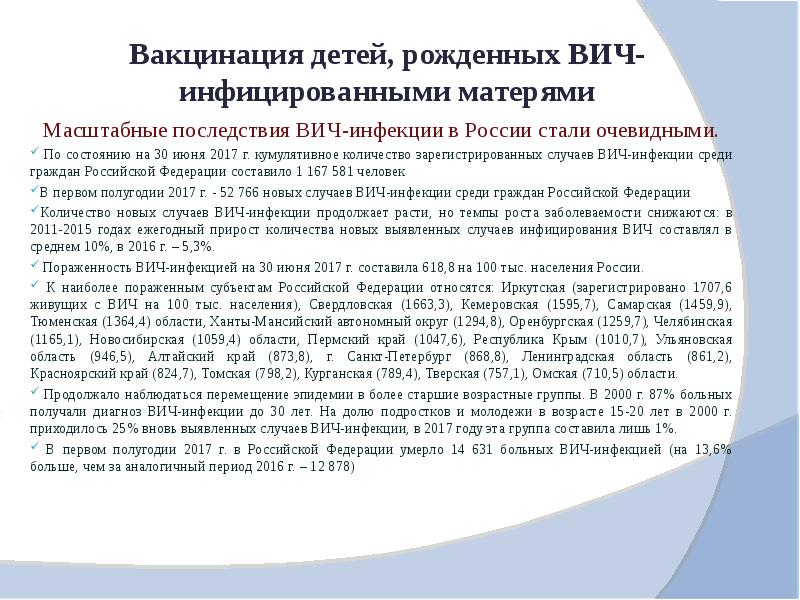 Вакцинация детей, рожденных ВИЧ-инфицированными матерями

Масштабные последствия ВИЧ-инфекции в России стали очевидными.

✓ По состоянию на 30 июня 2017 г. кумулятивное количество зарегистрированных случаев ВИЧ-инфекции среди граждан Российской Федерации составило 1 167 581 человек

✓В первом полугодии 2017 г. - 52 766 новых случаев ВИЧ-инфекции среди граждан Российской Федерации

✓Количество новых случаев ВИЧ-инфекции продолжает расти, но темпы роста заболеваемости снижаются: в 2011-2015 годах ежегодный прирост количества новых выявленных случаев инфицирования ВИЧ составлял в среднем 10%, в 2016 г. – 5,3%.

✓ Пораженность ВИЧ-инфекцией на 30 июня 2017 г. составила 618,8 на 100 тыс. населения России.

✓ К наиболее пораженным субъектам Российской Федерации относятся: Иркутская (зарегистрировано 1707,6 живущих с ВИЧ на 100 тыс. населения), Свердловская (1663,3), Кемеровская (1595,7), Самарская (1459,9), Тюменская (1364,4) области, Ханты-Мансийский автономный округ (1294,8), Оренбургская (1259,7), Челябинская (1165,1), Новосибирская (1059,4) области, Пермский край (1047,6), Республика Крым (1010,7), Ульяновская область (946,5), Алтайский край (873,8), г. Санкт-Петербург (868,8), Ленинградская область (861,2), Красноярский край (824,7), Томская (798,2), Курганская (789,4), Тверская (757,1), Омская (710,5) области.

✓ Продолжало наблюдаться перемещение эпидемии в более старшие возрастные группы. В 2000 г. 87% больных получали диагноз ВИЧ-инфекции до 30 лет. На долю подростков и молодежи в возрасте 15-20 лет в 2000 г. приходилось 25% вновь выявленных случаев ВИЧ-инфекции, в 2017 году эта группа составила лишь 1%.

✓ В первом полугодии 2017 г. в Российской Федерации умерло 14 631 больных ВИЧ-инфекцией (на 13,6% больше, чем за аналогичный период 2016 г. – 12 878)